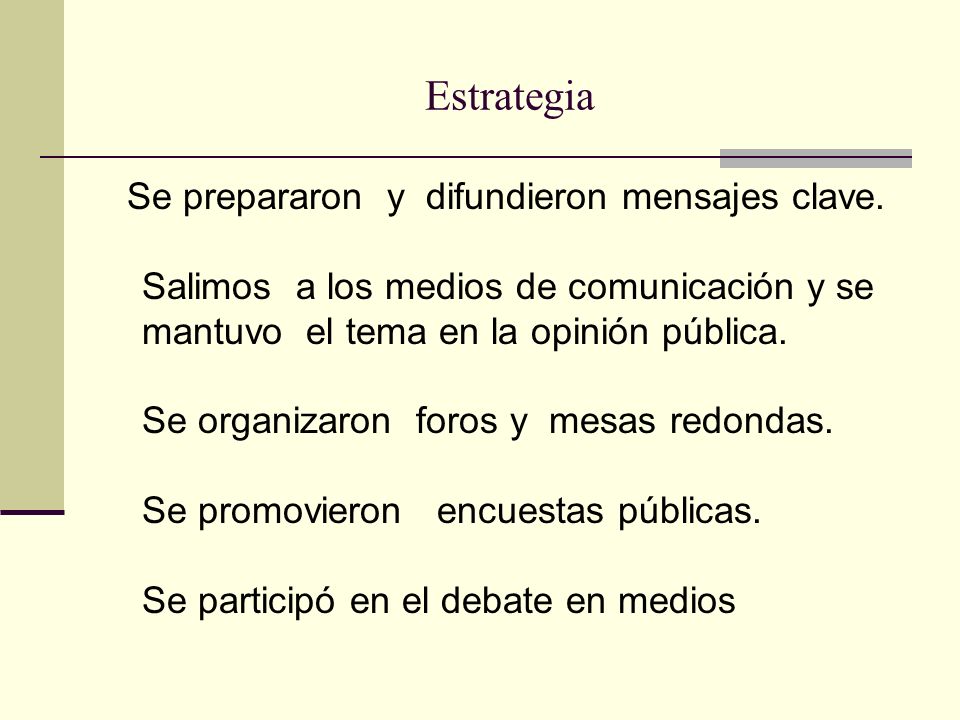 Estrategia

Se prepararon y difundieron mensajes clave.

Salimos a los medios de comunicación y se mantuvo el tema en la opinión pública.

Se organizaron foros y mesas redondas.

Se promovieron encuestas públicas.

Se participó en el debate en medios